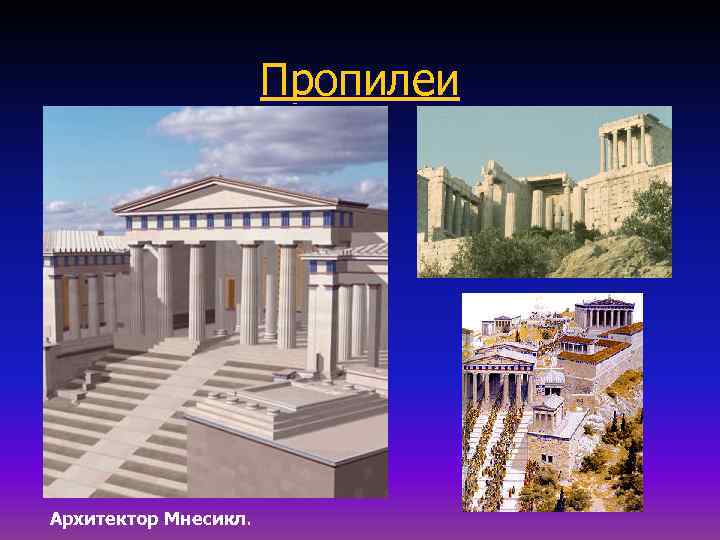 Пропилеи

Архитектор Мнесикл.